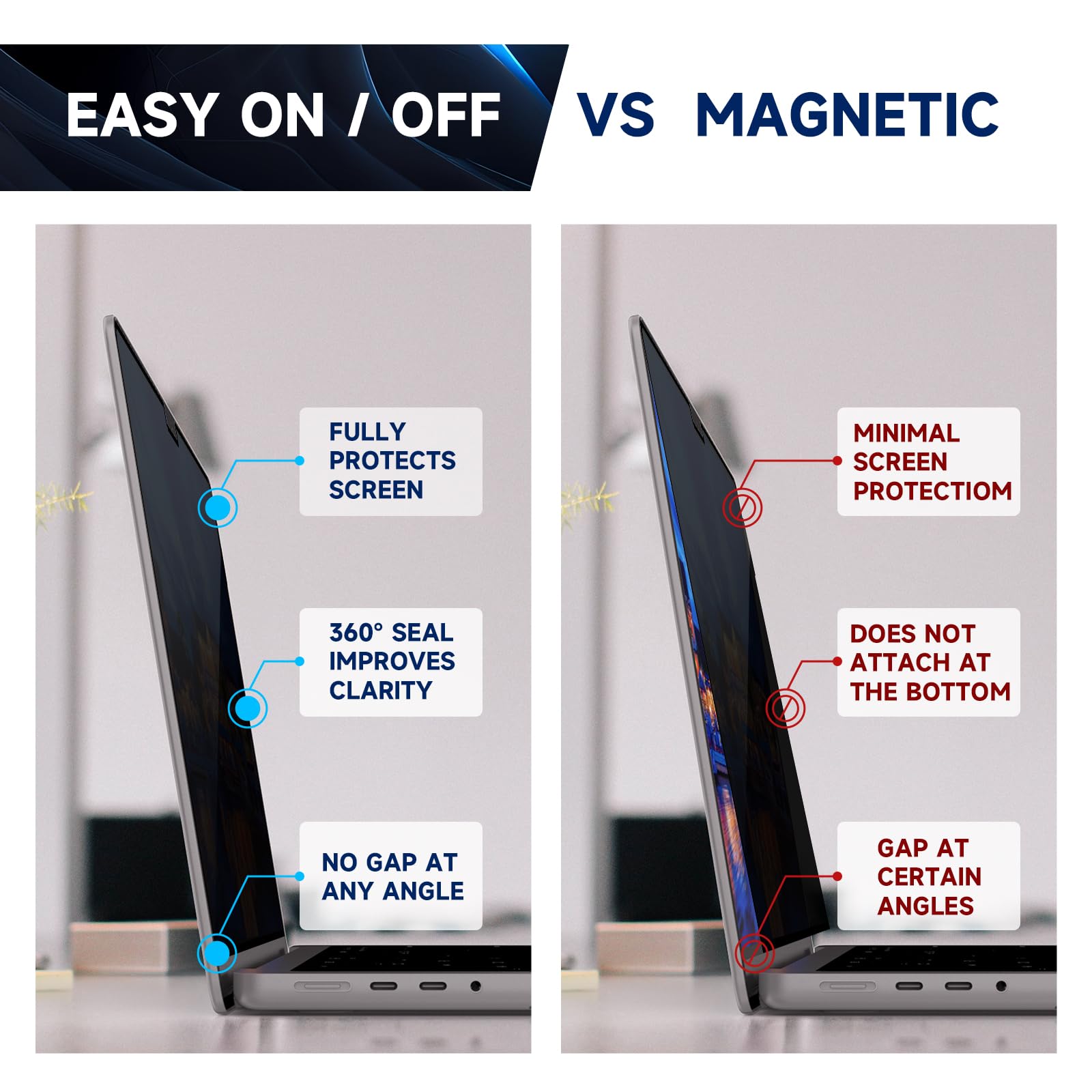 EASY ON / OFF VS MAGNETIC

FULLY PROTECTS SCREEN

360° SEAL IMPROVES CLARITY

NO GAP AT ANY ANGLE

MINIMAL SCREEN PROTECTIOM

DOES NOT ATTACH AT THE BOTTOM

GAP AT CERTAIN ANGLES